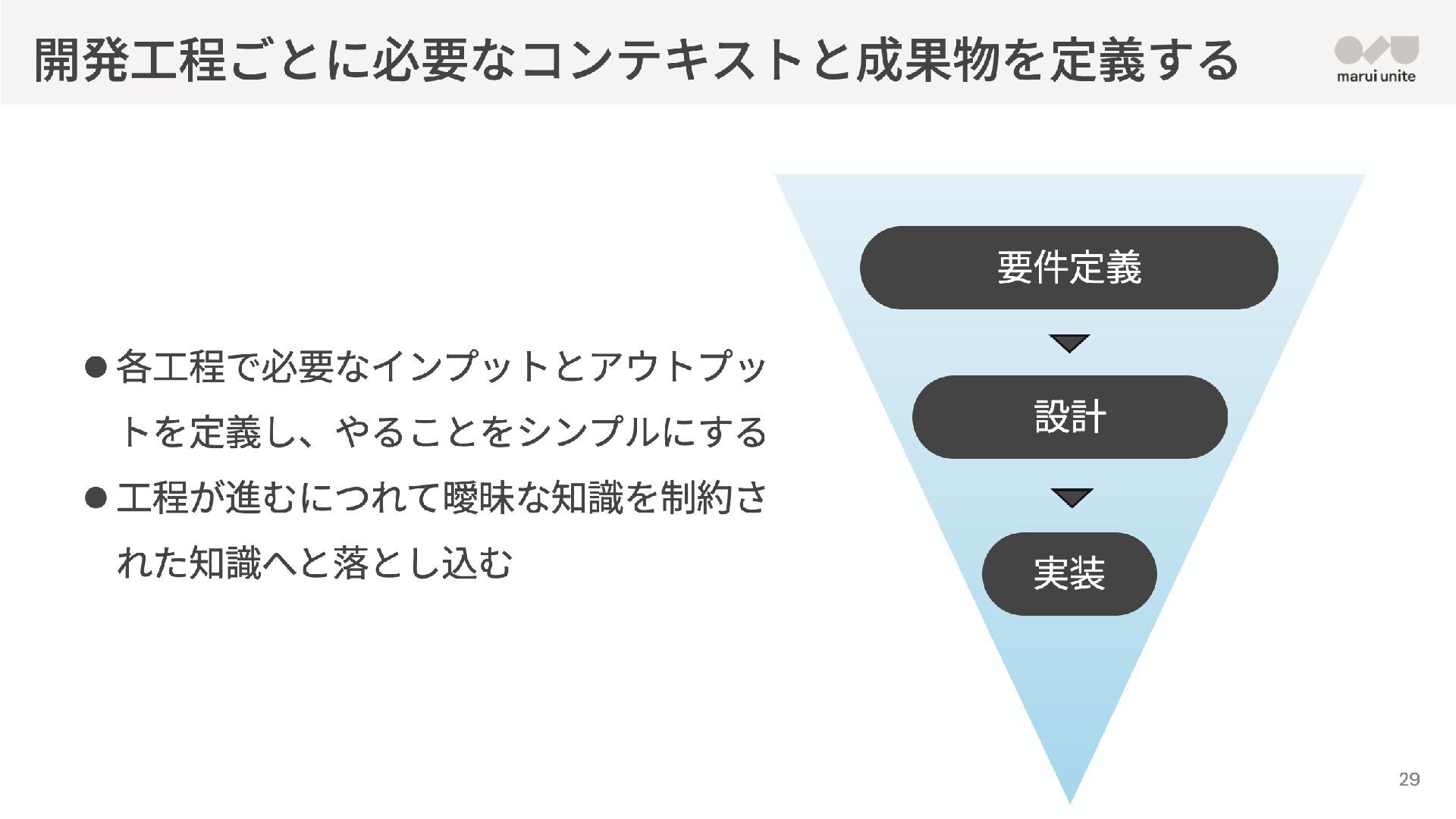 開発工程ごとに必要なコンテキストと成果物を定義する

marui unite

● 各工程で必要なインプットとアウトプットを定義し、やることをシンプルにする

● 工程が進むにつれて曖昧な知識を制約された知識へと落とし込む

要件定義

設計

実装

29